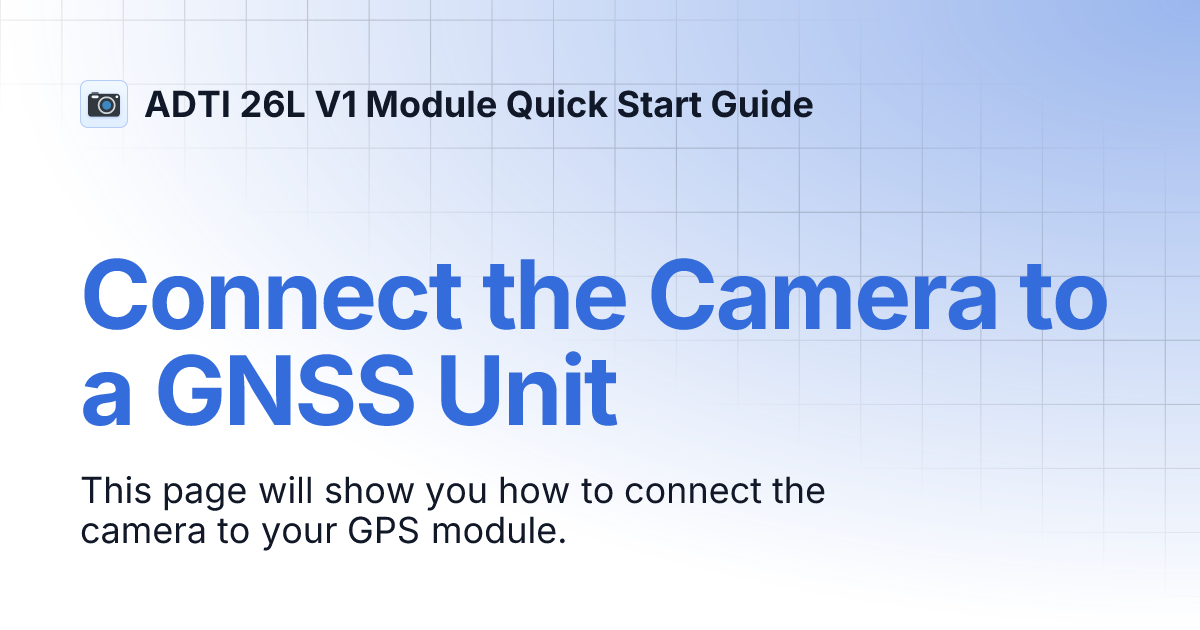 ADTI 26L V1 Module Quick Start Guide

Connect the Camera to a GNSS Unit

This page will show you how to connect the camera to your GPS module.